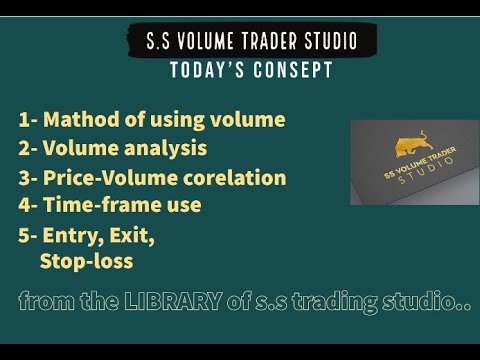 S.S VOLUME TRADER STUDIO
TODAY'S CONSEPT

1- Mathod of using volume
2- Volume analysis
3- Price-Volume corelation
4- Time-frame use
5- Entry, Exit, Stop-loss

SS VOLUME TRADER STUDIO

from the LIBRARY of s.s trading studio..